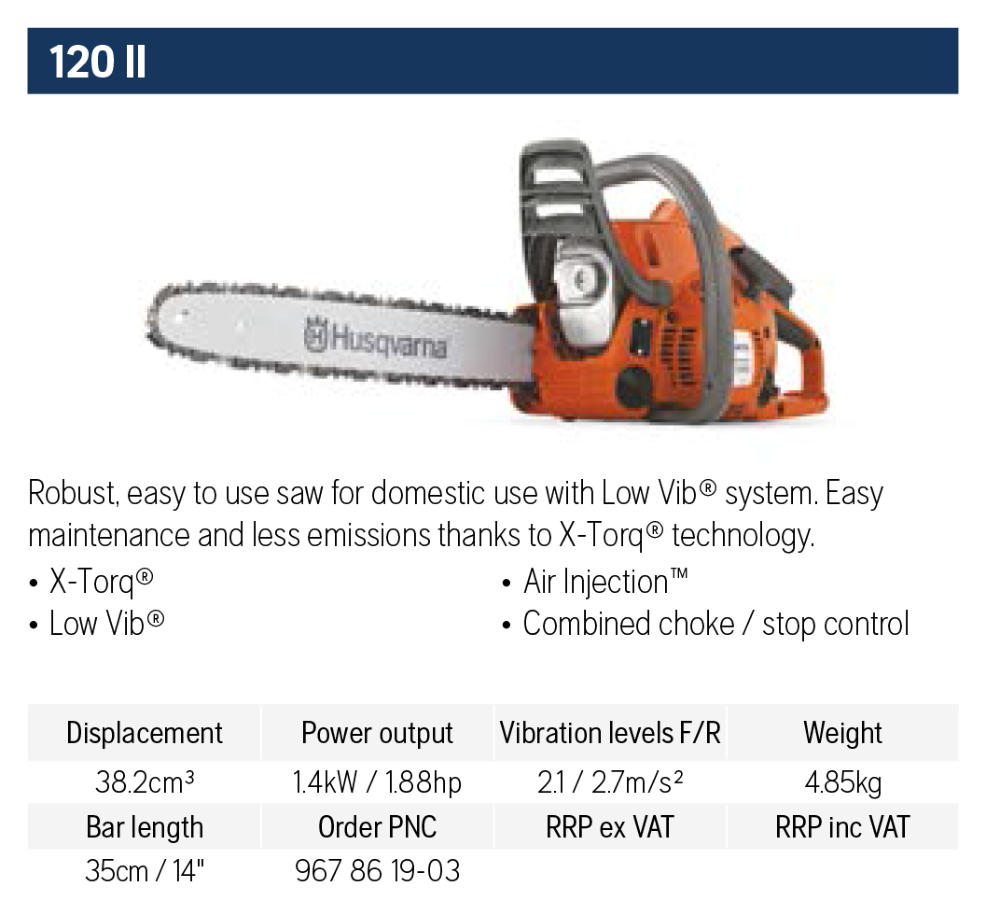 120 II

Husqvarna

Robust, easy to use saw for domestic use with Low Vib® system. Easy maintenance and less emissions thanks to X-Torq® technology.

• X-Torq®
• Low Vib®

• Air Injection™
• Combined choke / stop control

| Displacement | Power output | Vibration levels F/R | Weight |
|---|---|---|---|
| 38.2cm³ | 1.4kW / 1.88hp | 2.1 / 2.7m/s² | 4.85kg |
| Bar length | Order PNC | RRP ex VAT | RRP inc VAT |
| 35cm / 14" | 967 86 19-03 | | |